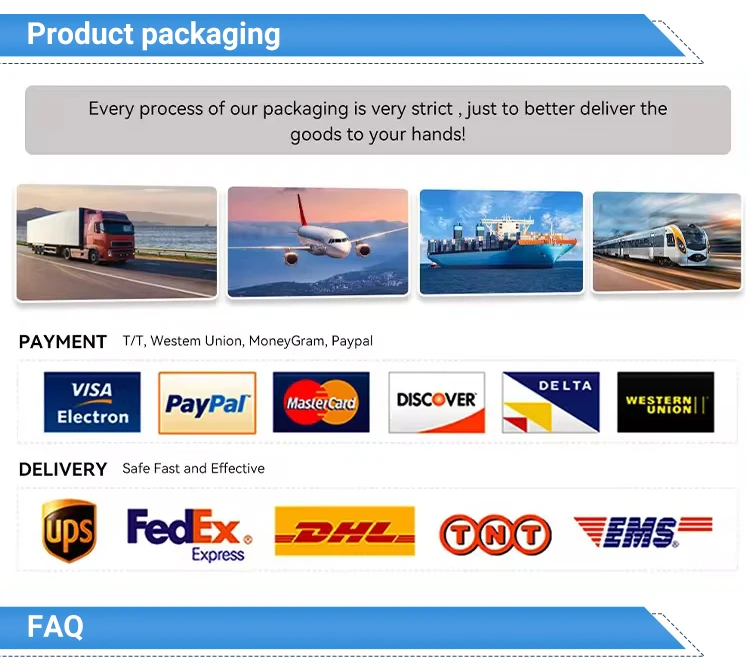 Product packaging

Every process of our packaging is very strict , just to better deliver the goods to your hands!

PAYMENT T/T, Westem Union, MoneyGram, Paypal

VISA Electron

PayPal

MasterCard

DISCOVER

DELTA

WESTERN UNION

DELIVERY Safe Fast and Effective

ups

FedEx Express

DHL

TNT

EMS

FAQ